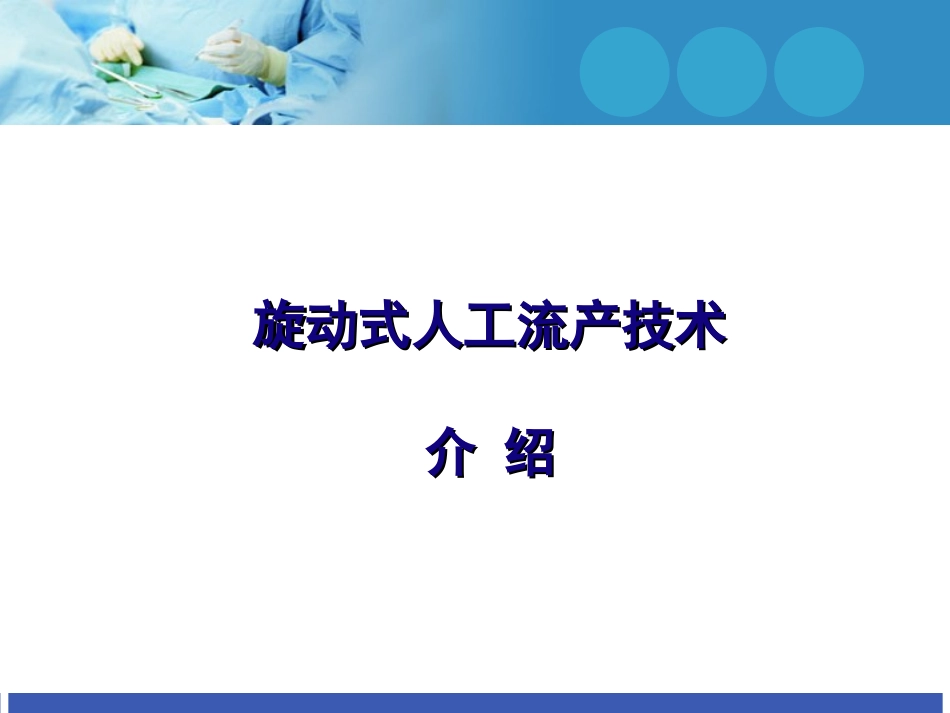 旋动式人工流产技术

介 绍